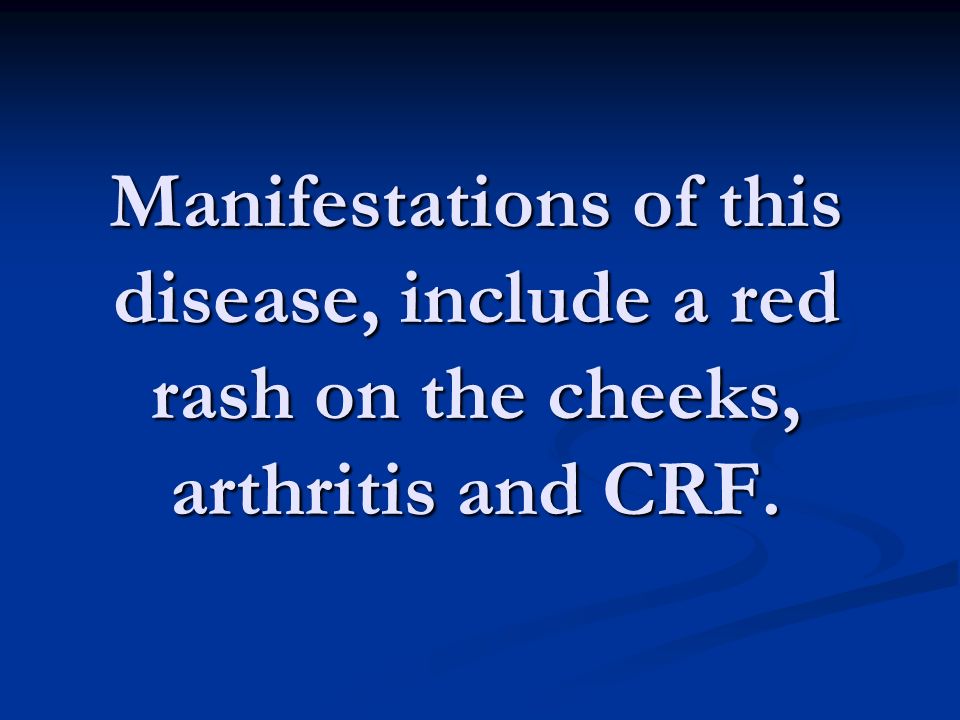 Manifestations of this disease, include a red rash on the cheeks, arthritis and CRF.